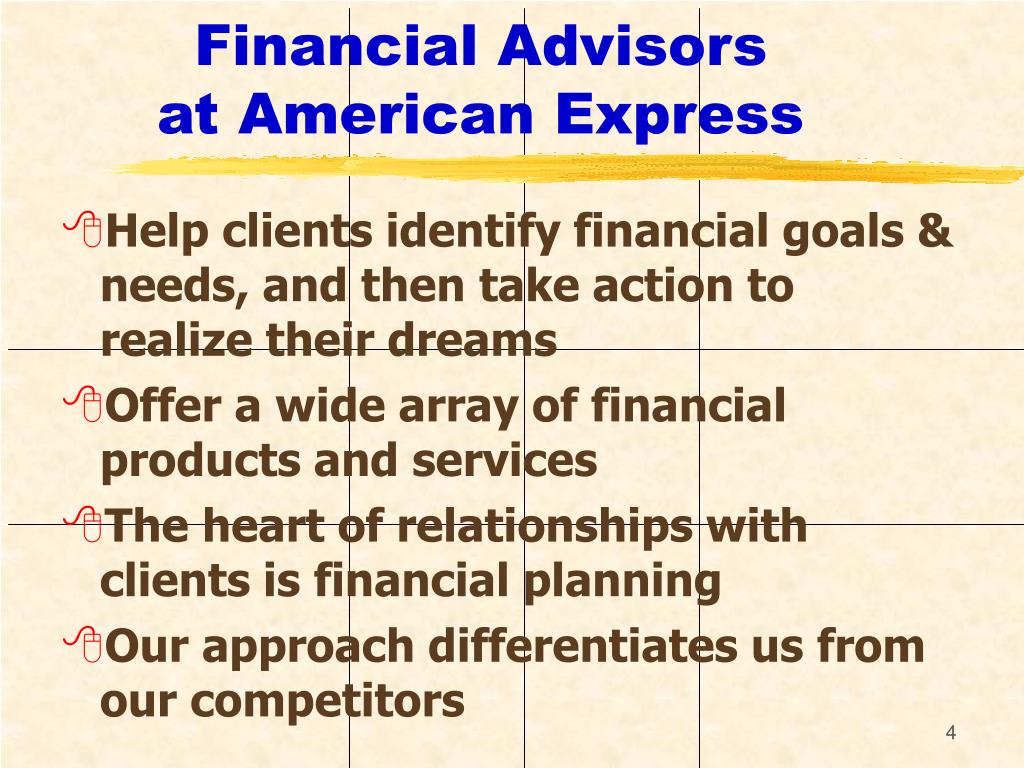 Financial Advisors at American Express

Help clients identify financial goals & needs, and then take action to realize their dreams

Offer a wide array of financial products and services

The heart of relationships with clients is financial planning

Our approach differentiates us from our competitors

4